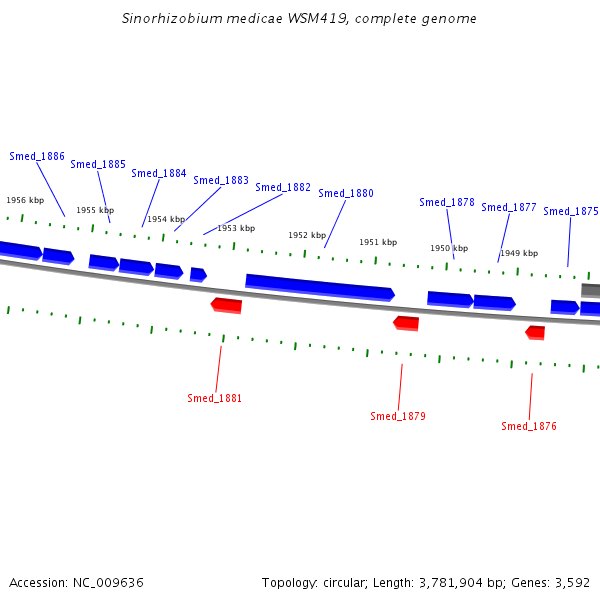 Sinorhizobium medicae WSM419, complete genome

Smed_1886
Smed_1885
Smed_1884
Smed_1883
Smed_1882
Smed_1880
Smed_1878
Smed_1877
Smed_1875

1956 kbp
1955 kbp
1954 kbp
1953 kbp
1952 kbp
1951 kbp
1950 kbp
1949 kbp

Smed_1881
Smed_1879
Smed_1876

Accession: NC_009636

Topology: circular; Length: 3,781,904 bp; Genes: 3,592